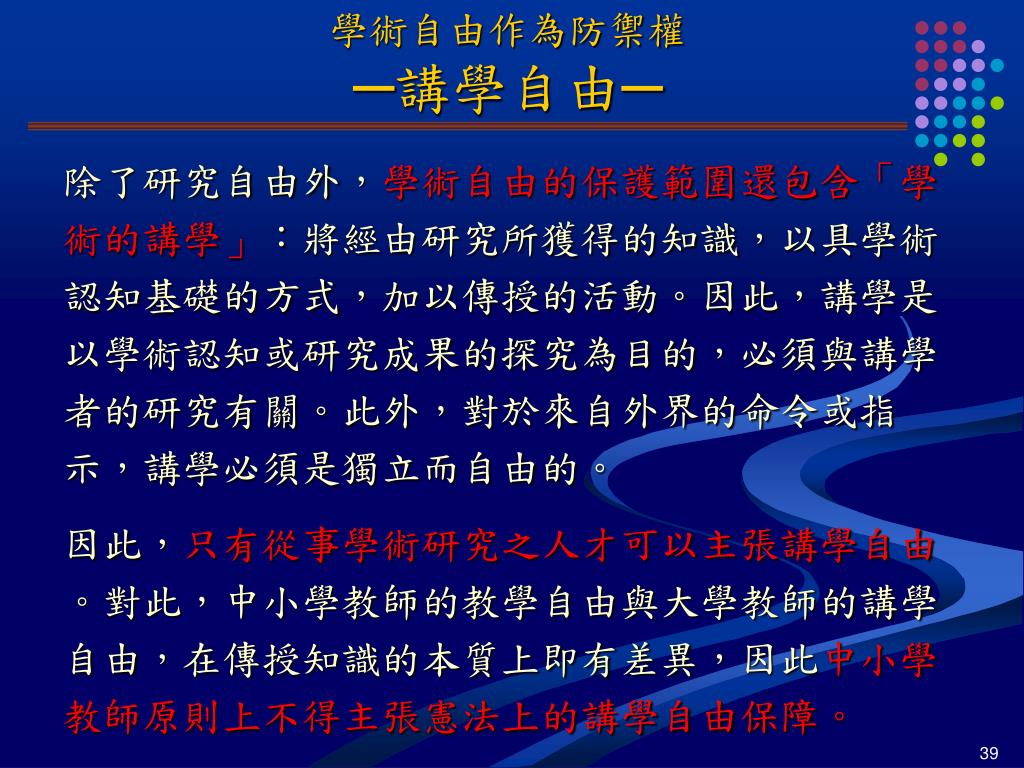 學術自由作為防禦權
—講學自由—

除了研究自由外，學術自由的保護範圍還包含「學術的講學」：將經由研究所獲得的知識，以具學術認知基礎的方式，加以傳授的活動。因此，講學是以學術認知或研究成果的探究為目的，必須與講學者的研究有關。此外，對於來自外界的命令或指示，講學必須是獨立而自由的。

因此，只有從事學術研究之人才可以主張講學自由。對此，中小學教師的教學自由與大學教師的講學自由，在傳授知識的本質上即有差異，因此中小學教師原則上不得主張憲法上的講學自由保障。

39